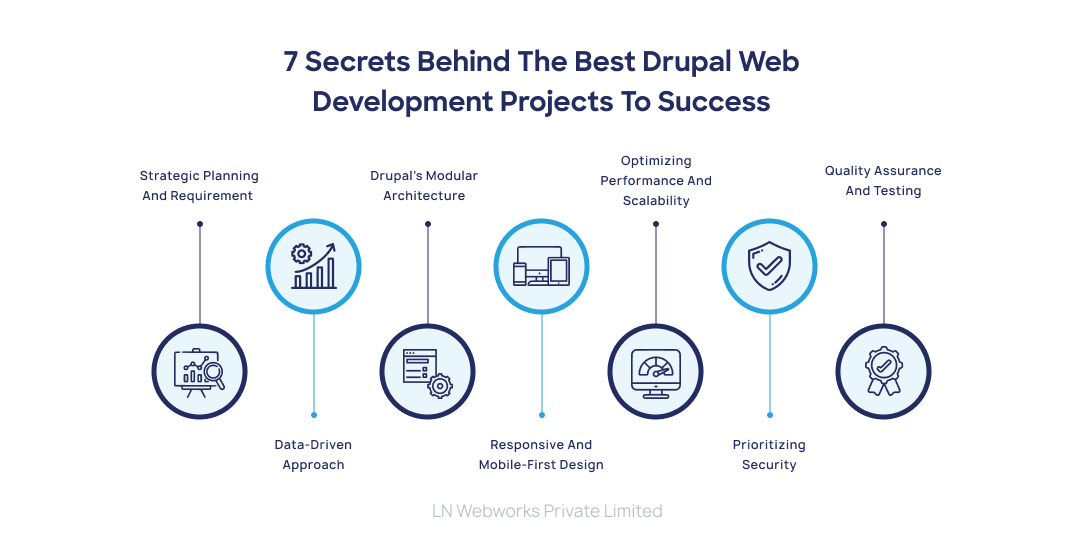 7 Secrets Behind The Best Drupal Web Development Projects To Success

Strategic Planning And Requirement

Data-Driven Approach

Drupal's Modular Architecture

Responsive And Mobile-First Design

Optimizing Performance And Scalability

Prioritizing Security

Quality Assurance And Testing

LN Webworks Private Limited